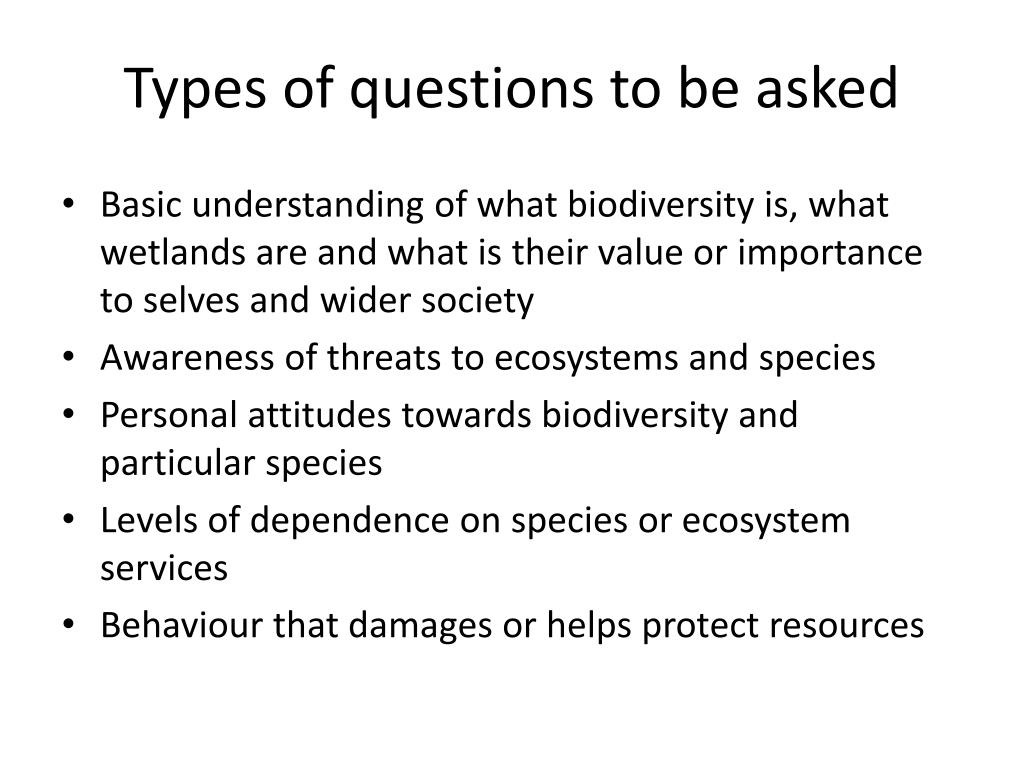 Types of questions to be asked

• Basic understanding of what biodiversity is, what wetlands are and what is their value or importance to selves and wider society
• Awareness of threats to ecosystems and species
• Personal attitudes towards biodiversity and particular species
• Levels of dependence on species or ecosystem services
• Behaviour that damages or helps protect resources